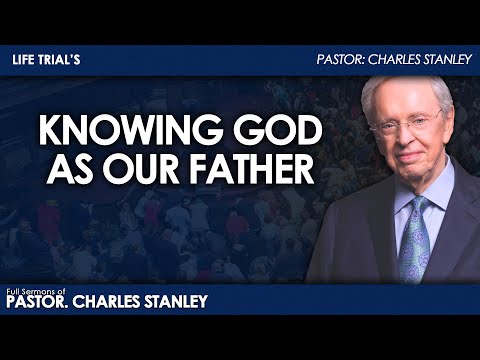 LIFE TRIAL'S

PASTOR: CHARLES STANLEY

KNOWING GOD AS OUR FATHER

Full Sermons of
PASTOR. CHARLES STANLEY